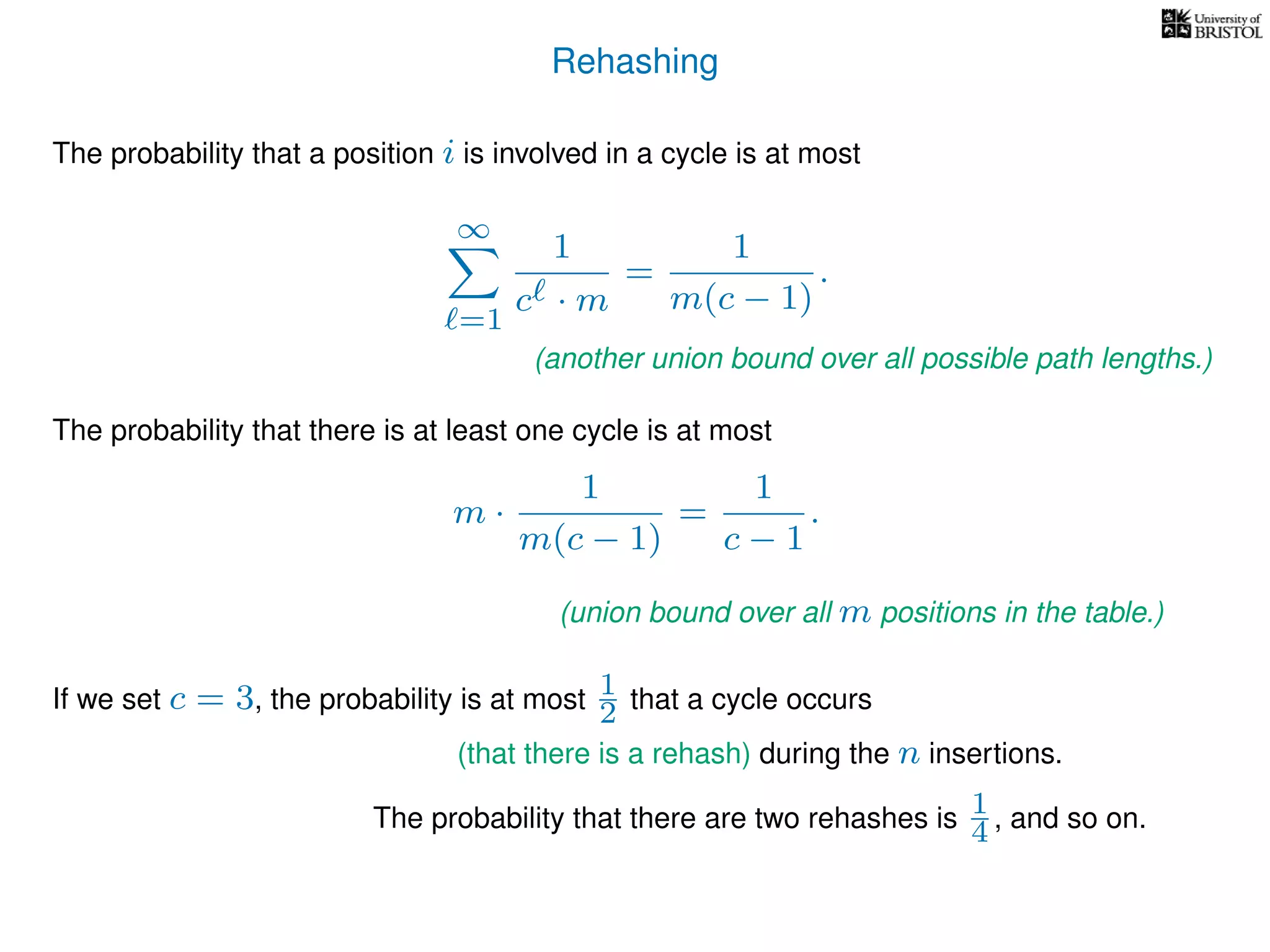 University of BRISTOL

Rehashing

The probability that a position $i$ is involved in a cycle is at most

$$\sum_{\ell=1}^{\infty} \frac{1}{c^{\ell} \cdot m} = \frac{1}{m(c-1)}.$$

(another union bound over all possible path lengths.)

The probability that there is at least one cycle is at most

$$m \cdot \frac{1}{m(c-1)} = \frac{1}{c-1}.$$

(union bound over all $m$ positions in the table.)

If we set $c = 3$, the probability is at most $\frac{1}{2}$ that a cycle occurs (that there is a rehash) during the $n$ insertions.

The probability that there are two rehashes is $\frac{1}{4}$, and so on.